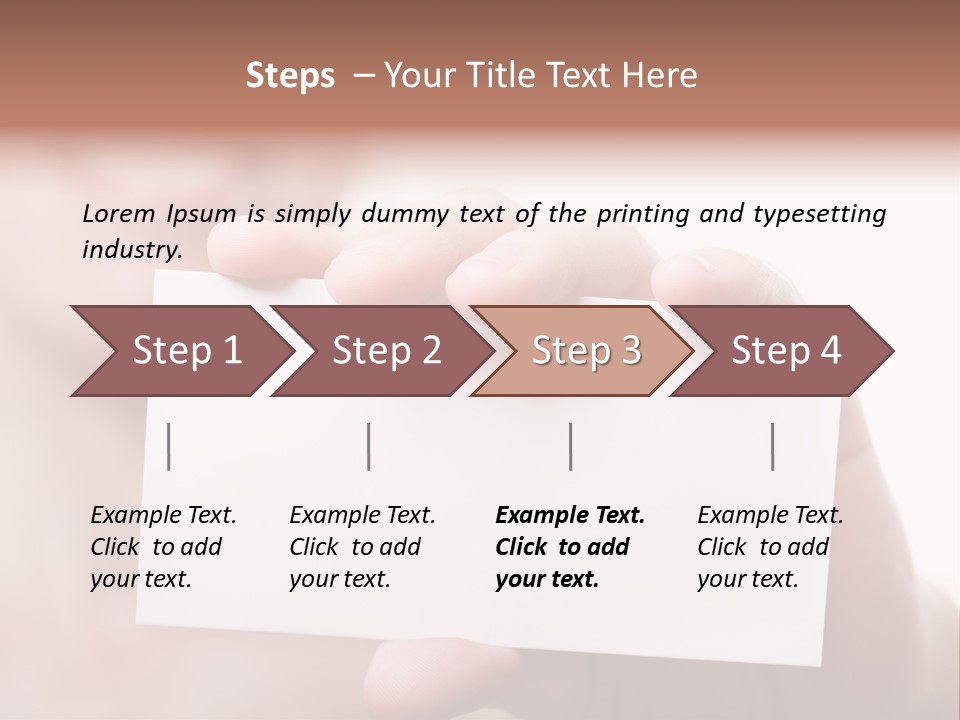 Steps – Your Title Text Here

Lorem Ipsum is simply dummy text of the printing and typesetting industry.

Step 1

Step 2

Step 3

Step 4

Example Text. Click to add your text.

Example Text. Click to add your text.

Example Text. Click to add your text.

Example Text. Click to add your text.